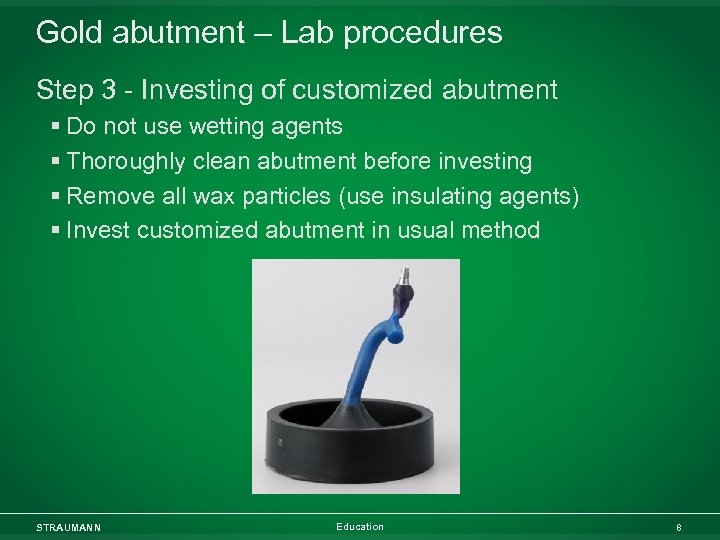 Gold abutment – Lab procedures

Step 3 - Investing of customized abutment

▪ Do not use wetting agents
▪ Thoroughly clean abutment before investing
▪ Remove all wax particles (use insulating agents)
▪ Invest customized abutment in usual method

STRAUMANN

Education

8